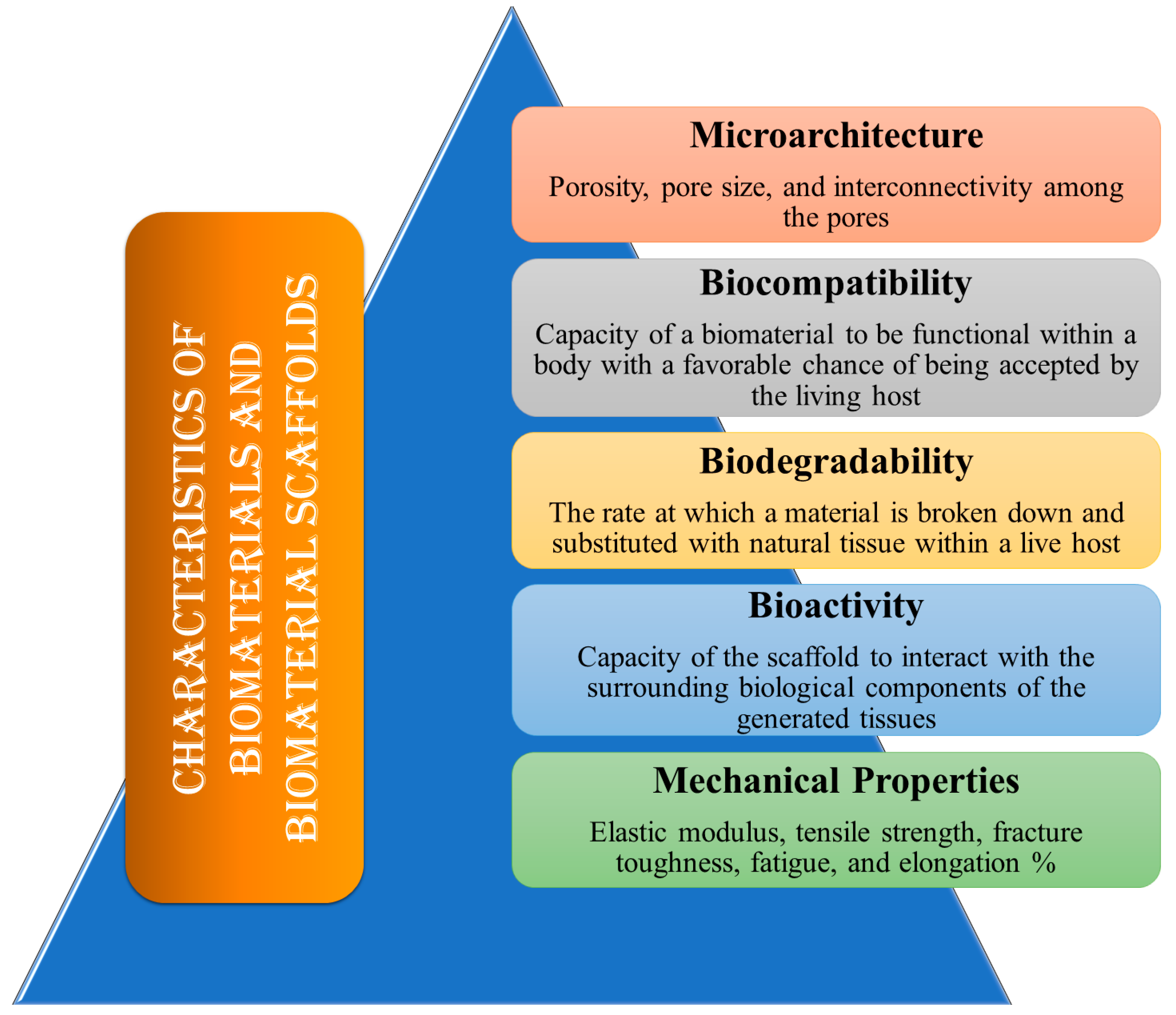 CHARACTERISTICS OF BIOMATERIALS AND BIOMATERIAL SCAFFOLDS

Microarchitecture

Porosity, pore size, and interconnectivity among the pores

Biocompatibility

Capacity of a biomaterial to be functional within a body with a favorable chance of being accepted by the living host

Biodegradability

The rate at which a material is broken down and substituted with natural tissue within a live host

Bioactivity

Capacity of the scaffold to interact with the surrounding biological components of the generated tissues

Mechanical Properties

Elastic modulus, tensile strength, fracture toughness, fatigue, and elongation %